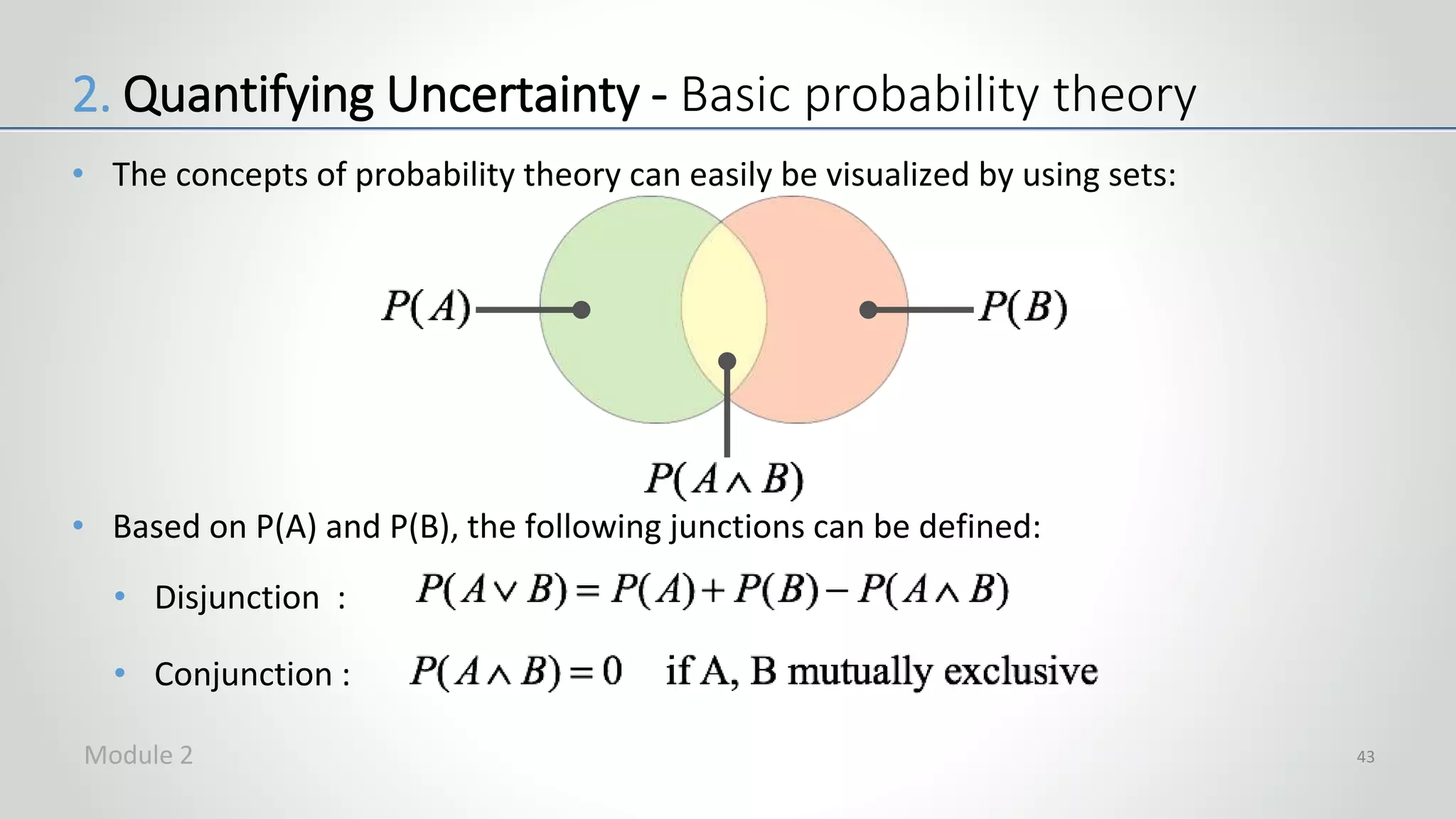 2. Quantifying Uncertainty - Basic probability theory

• The concepts of probability theory can easily be visualized by using sets:

$P(A)$

$P(B)$

$P(A \wedge B)$

• Based on P(A) and P(B), the following junctions can be defined:

• Disjunction : $P(A \vee B) = P(A) + P(B) - P(A \wedge B)$

• Conjunction : $P(A \wedge B) = 0$ if A, B mutually exclusive

Module 2

43